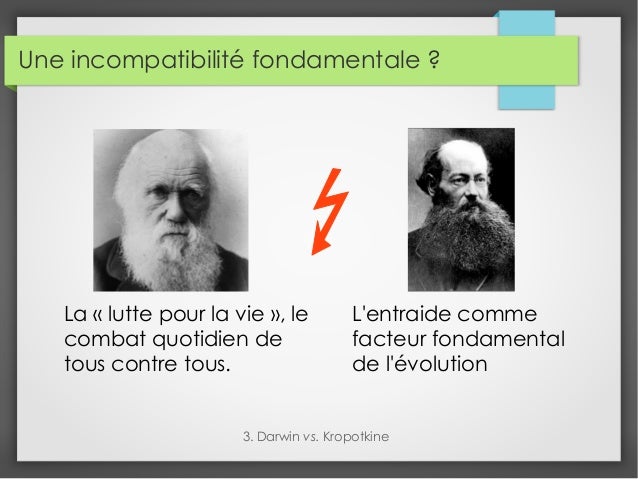 Une incompatibilité fondamentale ?

La « lutte pour la vie », le combat quotidien de tous contre tous.

L'entraide comme facteur fondamental de l'évolution

3. Darwin vs. Kropotkine